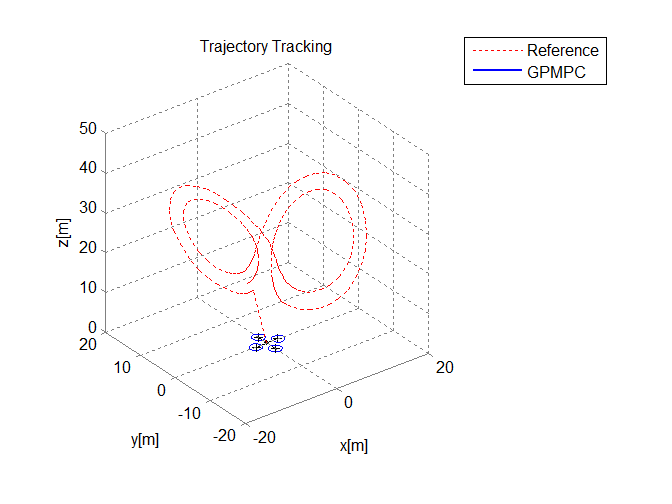 Trajectory Tracking

Reference
GPMPC

50
40
30
20
10
0
z[m]

20
10
0
-10
-20
y[m]

-20
0
20
x[m]